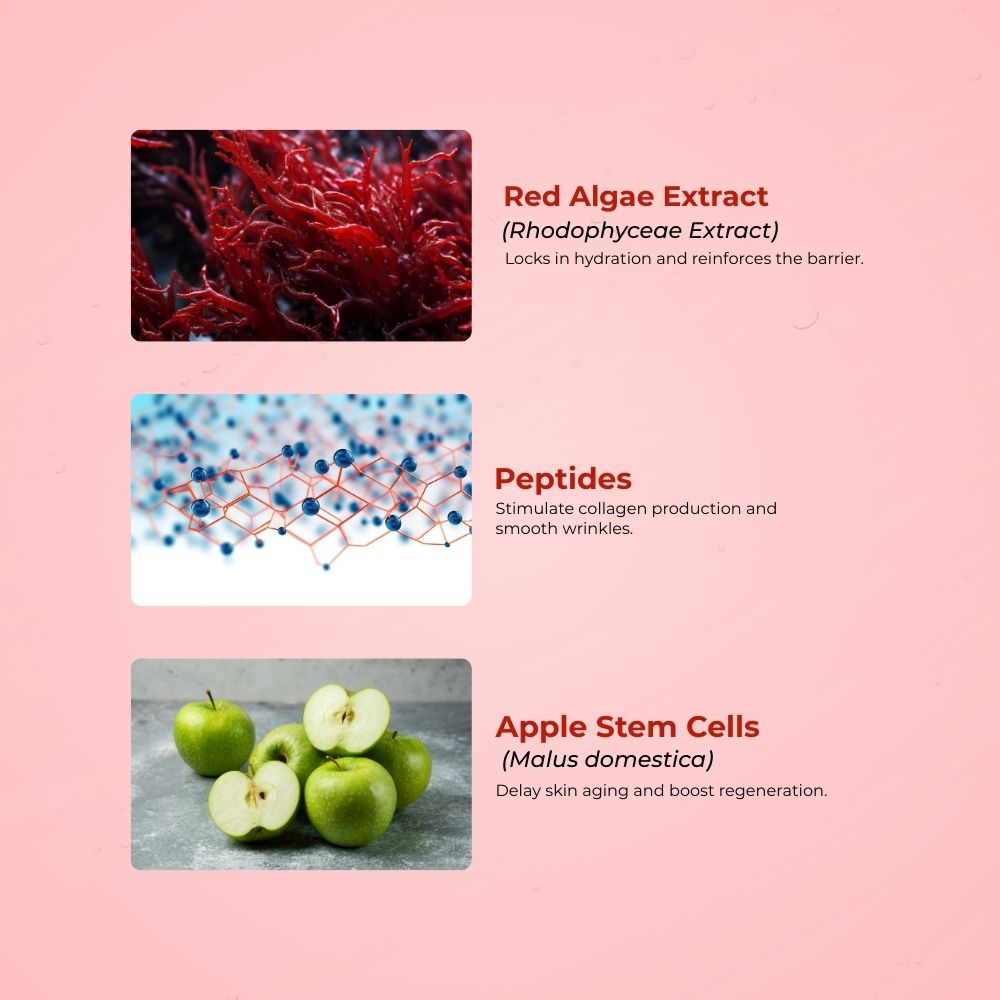 Red Algae Extract
(Rhodophyceae Extract)
Locks in hydration and reinforces the barrier.

Peptides
Stimulate collagen production and smooth wrinkles.

Apple Stem Cells
(Malus domestica)
Delay skin aging and boost regeneration.